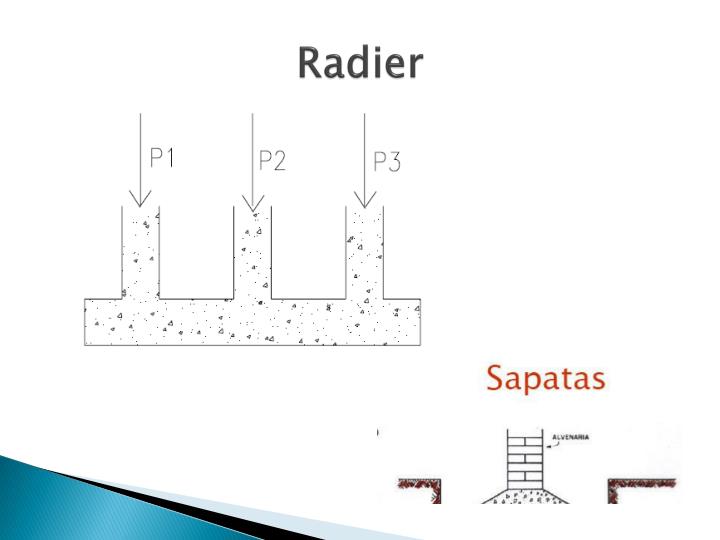 Radier

P1

P2

P3

Sapatas

ALVENARIA